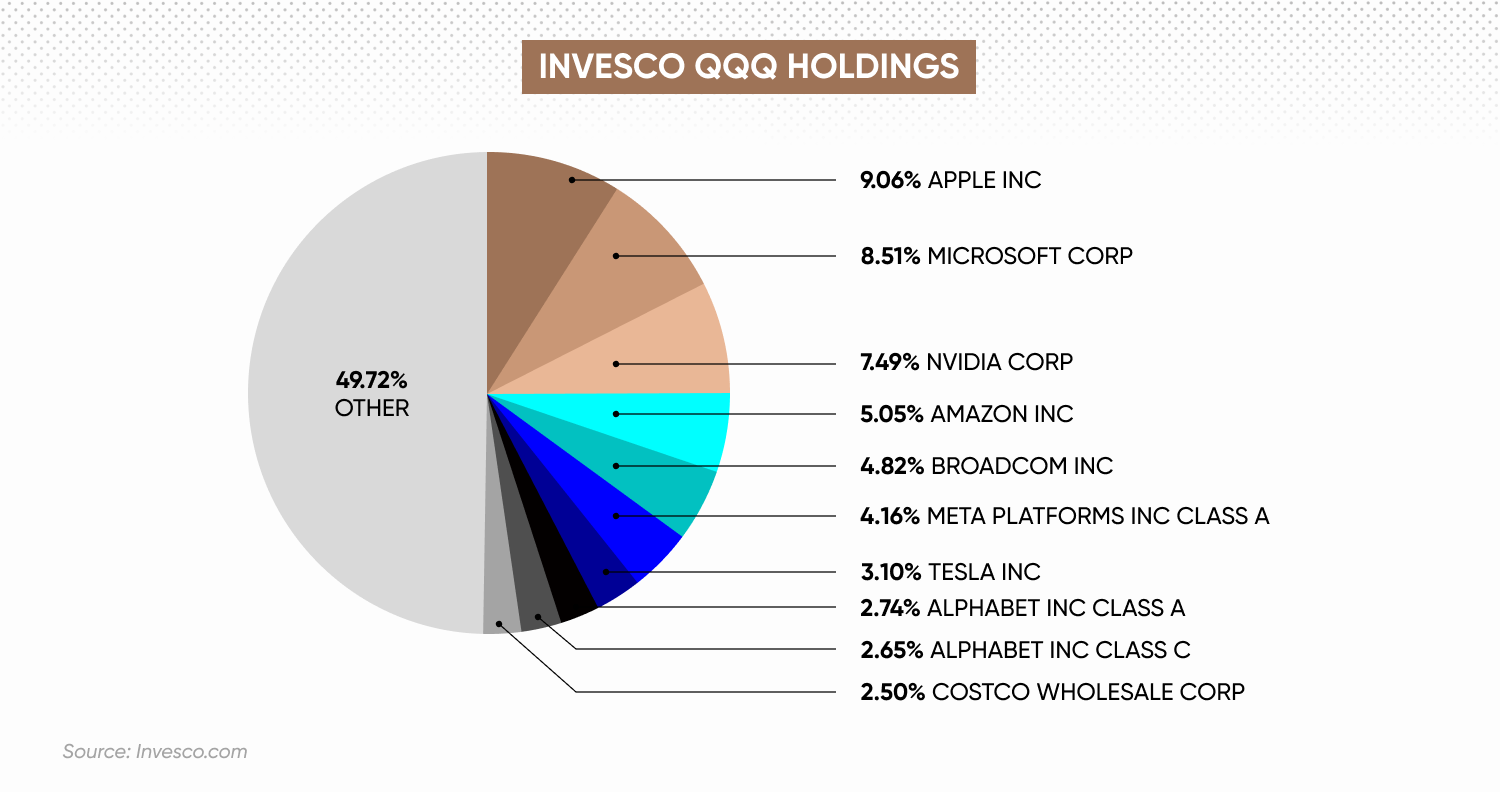 INVESCO QQQ HOLDINGS

49.72% OTHER

9.06% APPLE INC

8.51% MICROSOFT CORP

7.49% NVIDIA CORP

5.05% AMAZON INC

4.82% BROADCOM INC

4.16% META PLATFORMS INC CLASS A

3.10% TESLA INC

2.74% ALPHABET INC CLASS A

2.65% ALPHABET INC CLASS C

2.50% COSTCO WHOLESALE CORP

Source: Invesco.com